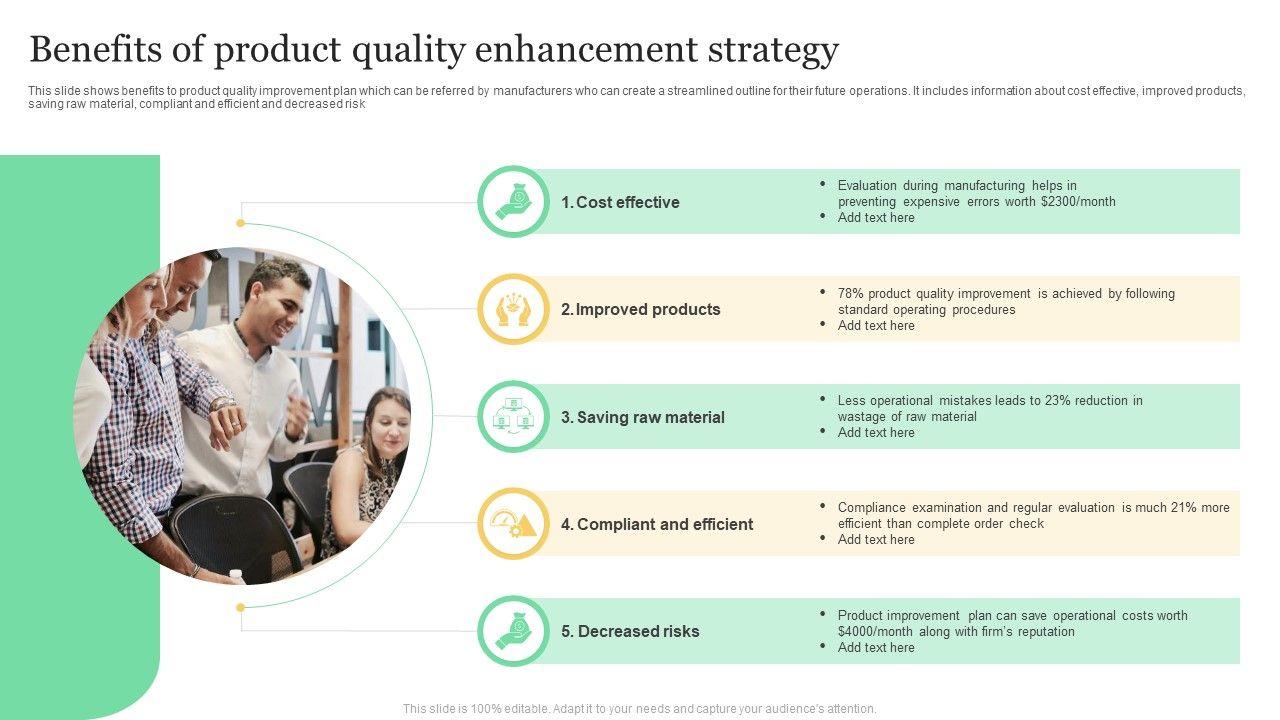 Benefits of product quality enhancement strategy

This slide shows benefits to product quality improvement plan which can be referred by manufacturers who can create a streamlined outline for their future operations. It includes information about cost effective, improved products, saving raw material, compliant and efficient and decreased risk

1. Cost effective

- Evaluation during manufacturing helps in preventing expensive errors worth $2300/month
- Add text here

2. Improved products

- 78% product quality improvement is achieved by following standard operating procedures
- Add text here

3. Saving raw material

- Less operational mistakes leads to 23% reduction in wastage of raw material
- Add text here

4. Compliant and efficient

- Compliance examination and regular evaluation is much 21% more efficient than complete order check
- Add text here

5. Decreased risks

- Product improvement plan can save operational costs worth $4000/month along with firm's reputation
- Add text here

This slide is 100% editable. Adapt it to your needs and capture your audience's attention.